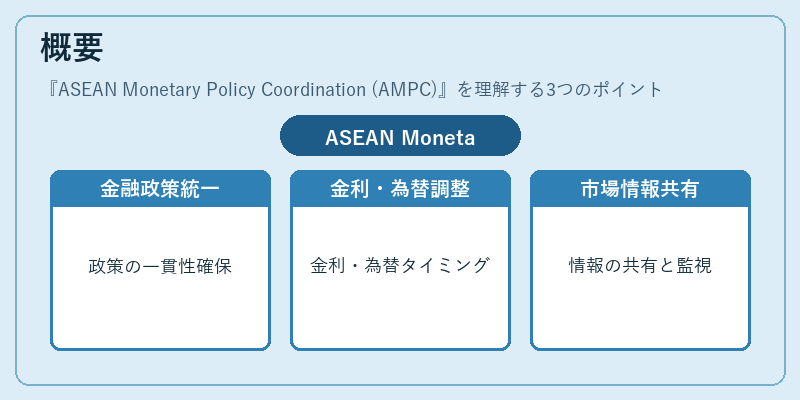 概要

『ASEAN Monetary Policy Coordination (AMPC)』を理解する3つのポイント

ASEAN Moneta

金融政策統一

政策の一貫性確保

金利・為替調整

金利・為替タイミング

市場情報共有

情報の共有と監視